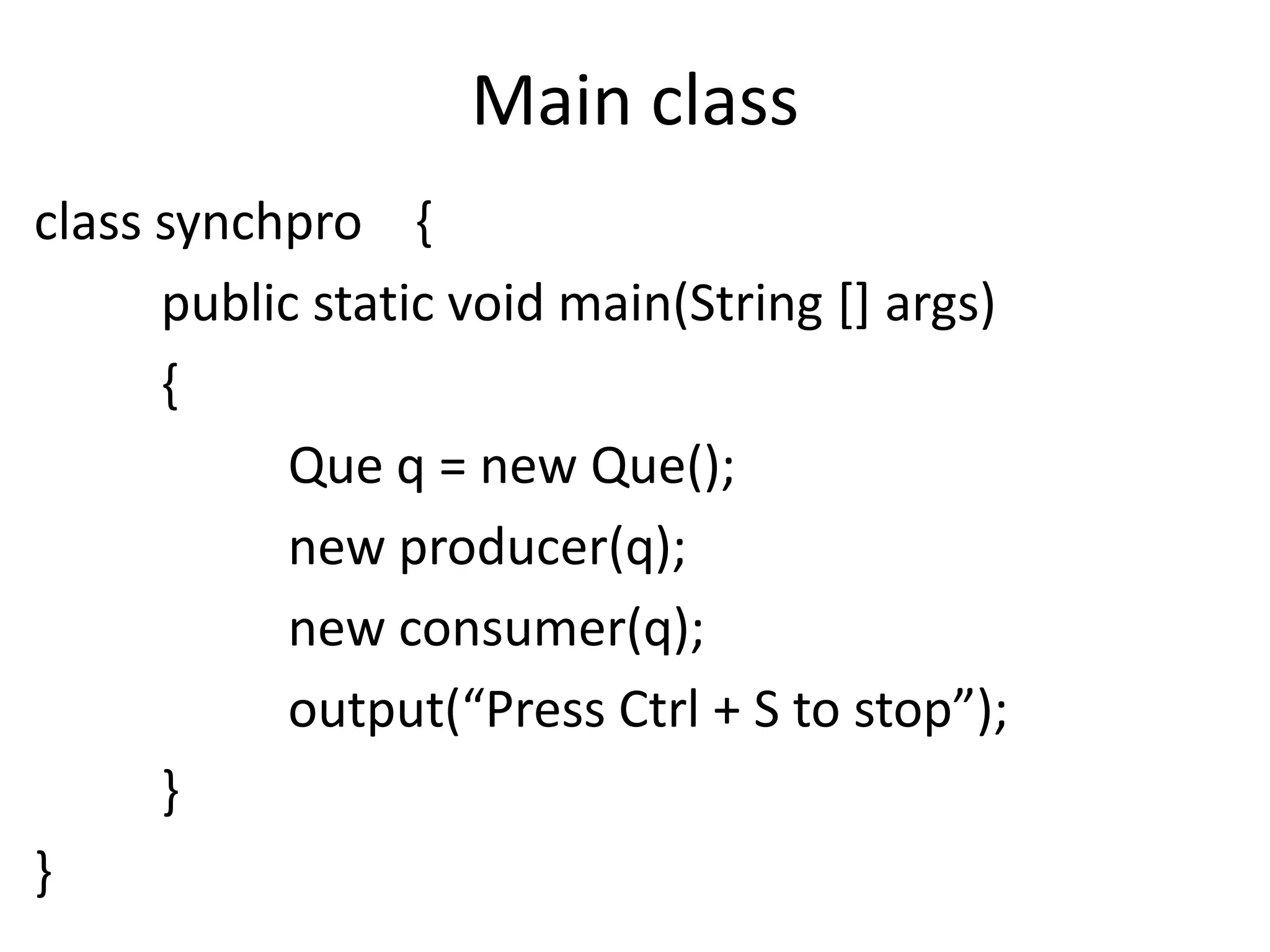 Main class

class synchpro {
public static void main(String [] args)
{
Que q = new Que();
new producer(q);
new consumer(q);
output(“Press Ctrl + S to stop”);
}
}